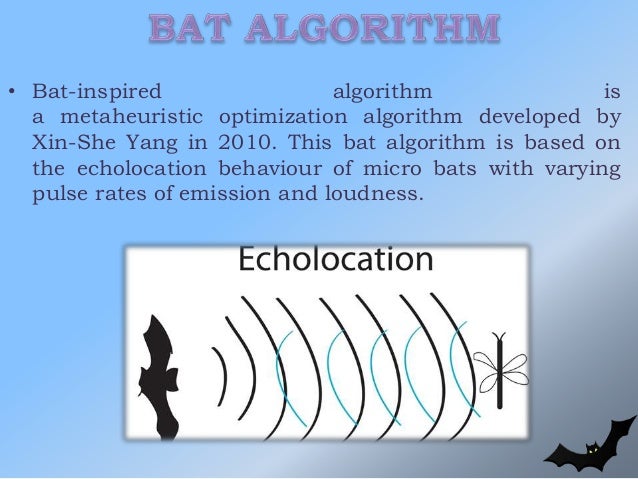 BAT ALGORITHM

• Bat-inspired algorithm is a metaheuristic optimization algorithm developed by Xin-She Yang in 2010. This bat algorithm is based on the echolocation behaviour of micro bats with varying pulse rates of emission and loudness.

Echolocation